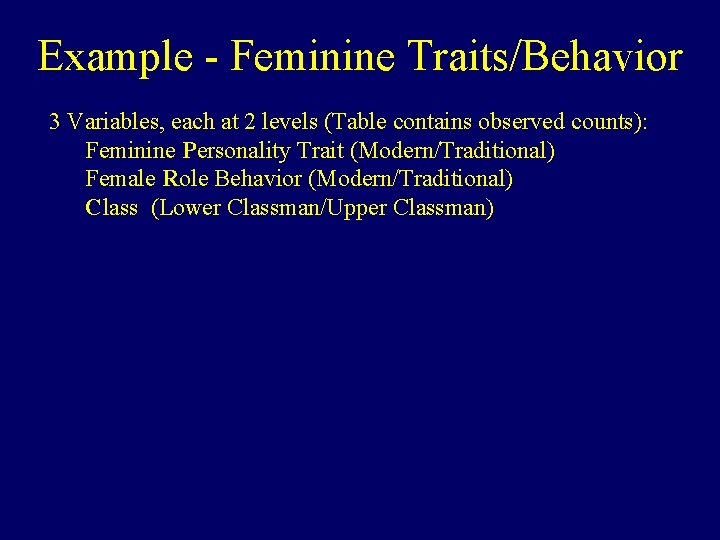 Example - Feminine Traits/Behavior

3 Variables, each at 2 levels (Table contains observed counts):
Feminine Personality Trait (Modern/Traditional)
Female Role Behavior (Modern/Traditional)
Class (Lower Classman/Upper Classman)